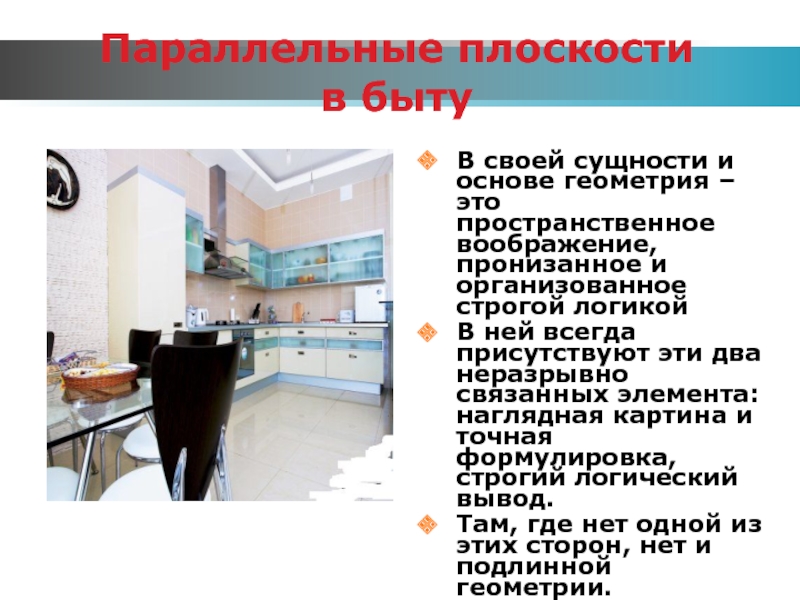 Параллельные плоскости в быту

В своей сущности и основе геометрия – это пространственное воображение, пронизанное и организованное строгой логикой

В ней всегда присутствуют эти два неразрывно связанных элемента: наглядная картина и точная формулировка, строгий логический вывод.

Там, где нет одной из этих сторон, нет и подлинной геометрии.